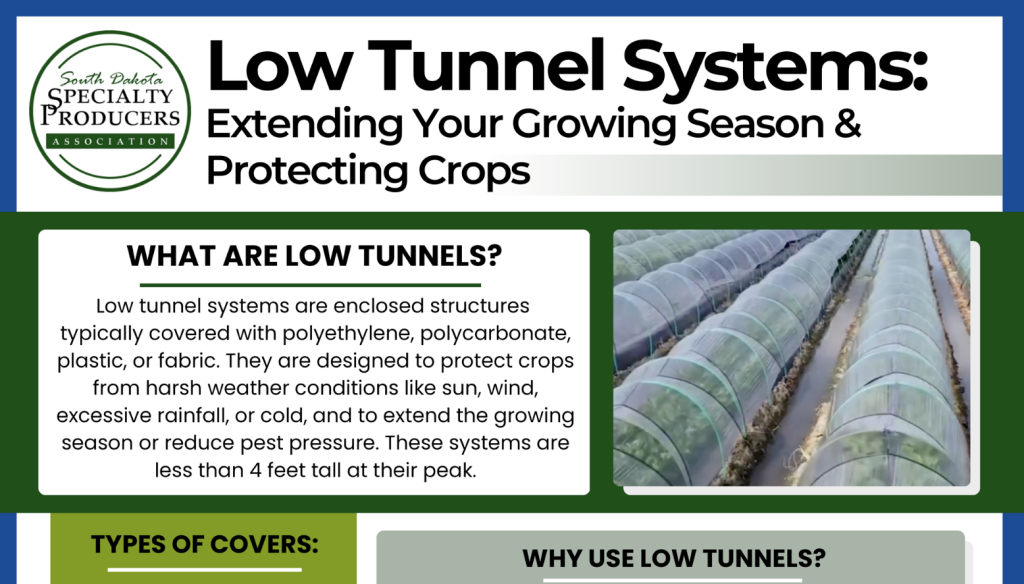 South Dakota
SPECIALTY PRODUCERS
ASSOCIATION

Low Tunnel Systems:
Extending Your Growing Season & Protecting Crops

WHAT ARE LOW TUNNELS?

Low tunnel systems are enclosed structures typically covered with polyethylene, polycarbonate, plastic, or fabric. They are designed to protect crops from harsh weather conditions like sun, wind, excessive rainfall, or cold, and to extend the growing season or reduce pest pressure. These systems are less than 4 feet tall at their peak.

TYPES OF COVERS:

WHY USE LOW TUNNELS?